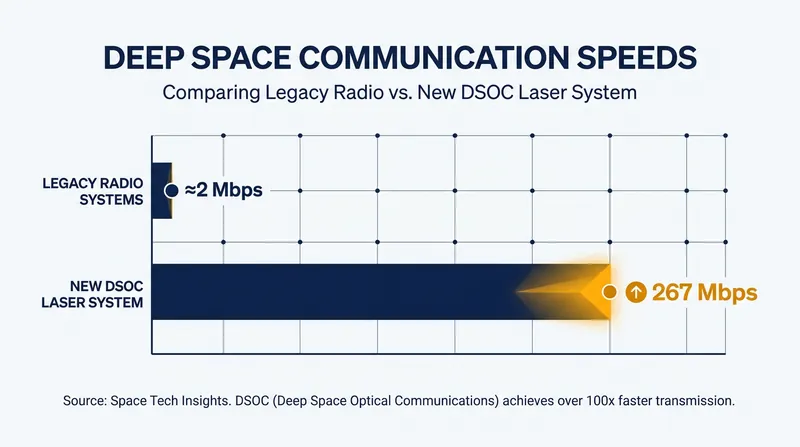 DEEP SPACE COMMUNICATION SPEEDS

Comparing Legacy Radio vs. New DSOC Laser System

LEGACY RADIO SYSTEMS

≈2 Mbps

NEW DSOC LASER SYSTEM

267 Mbps

Source: Space Tech Insights. DSOC (Deep Space Optical Communications) achieves over 100x faster transmission.